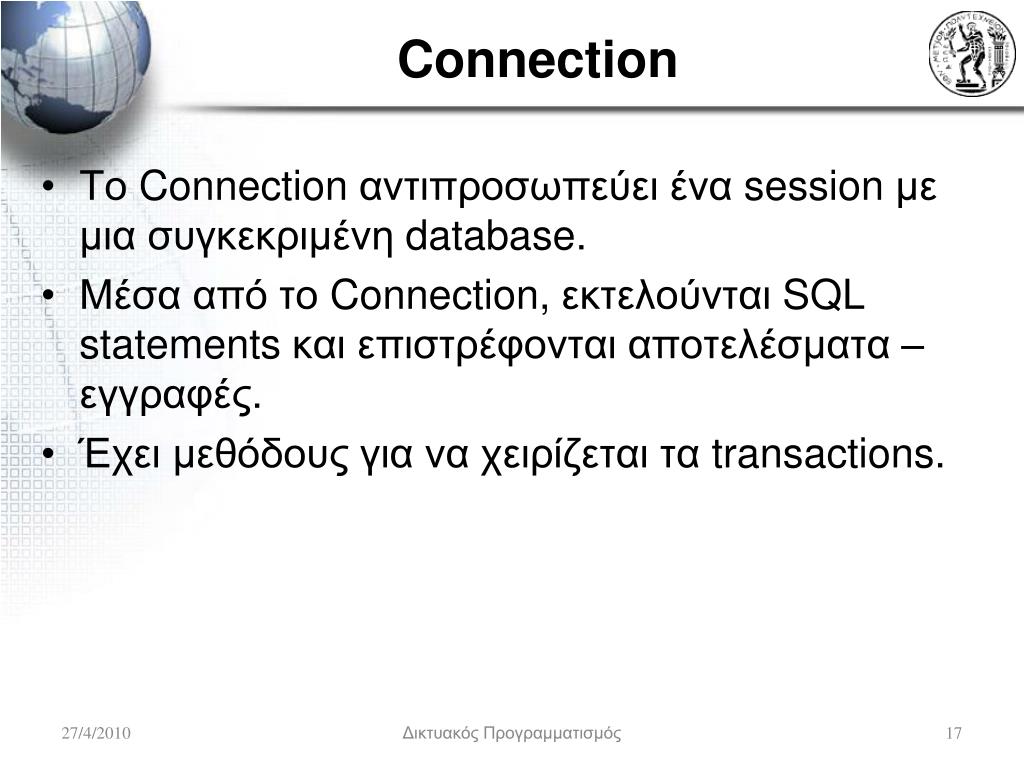 Connection

• Το Connection αντιπροσωπεύει ένα session με μια συγκεκριμένη database.
• Μέσα από το Connection, εκτελούνται SQL statements και επιστρέφονται αποτελέσματα – εγγραφές.
• Έχει μεθόδους για να χειρίζεται τα transactions.

27/4/2010 Δικτυακός Προγραμματισμός 17